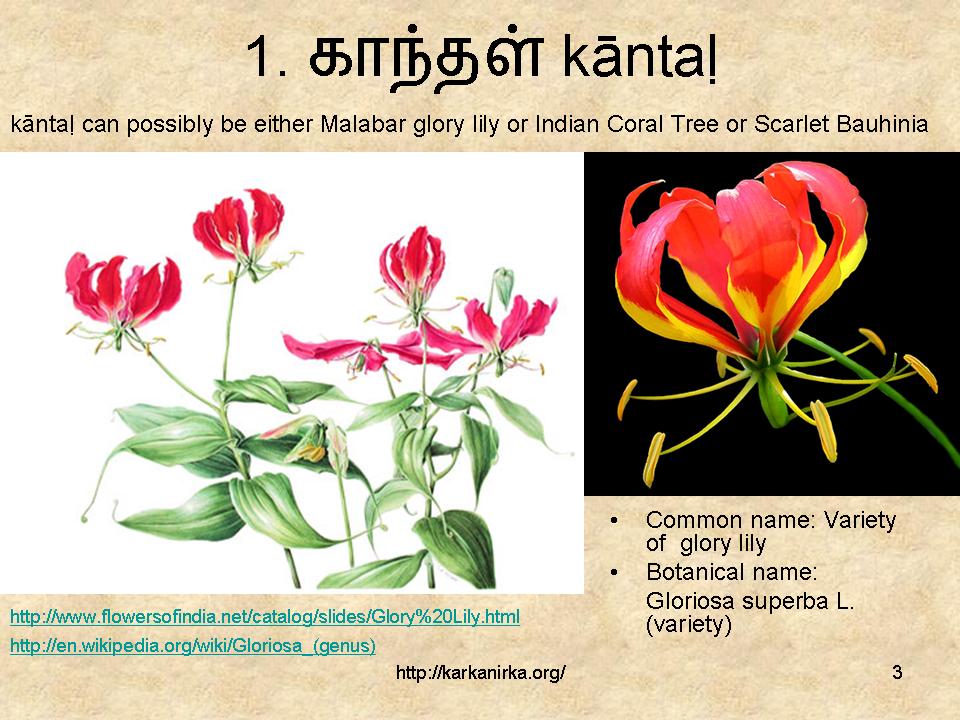 1. காந்தள் kāntaḷ

kāntaḷ can possibly be either Malabar glory lily or Indian Coral Tree or Scarlet Bauhinia

• Common name: Variety of glory lily
• Botanical name: Gloriosa superba L. (variety)

http://www.flowersofindia.net/catalog/slides/Glory%20Lily.html

http://en.wikipedia.org/wiki/Gloriosa_(genus)

http://karkanirka.org/

3